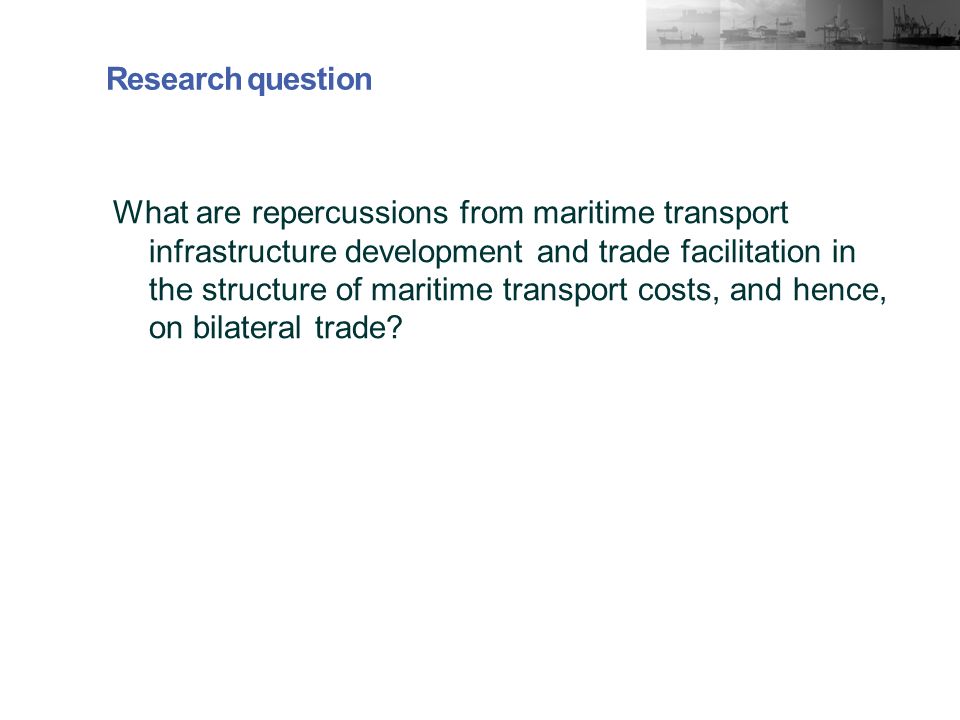 Research question

What are repercussions from maritime transport infrastructure development and trade facilitation in the structure of maritime transport costs, and hence, on bilateral trade?